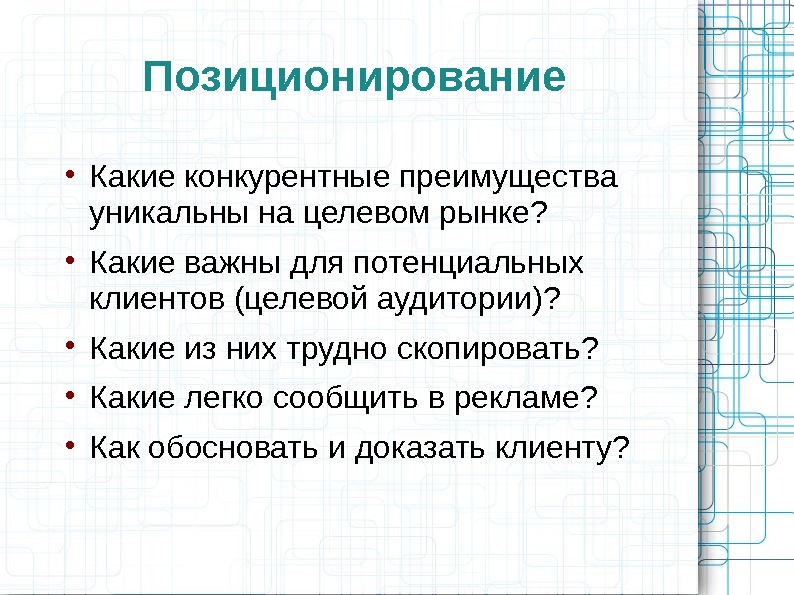 Позиционирование

• Какие конкурентные преимущества уникальны на целевом рынке?
• Какие важны для потенциальных клиентов (целевой аудитории)?
• Какие из них трудно скопировать?
• Какие легко сообщить в рекламе?
• Как обосновать и доказать клиенту?